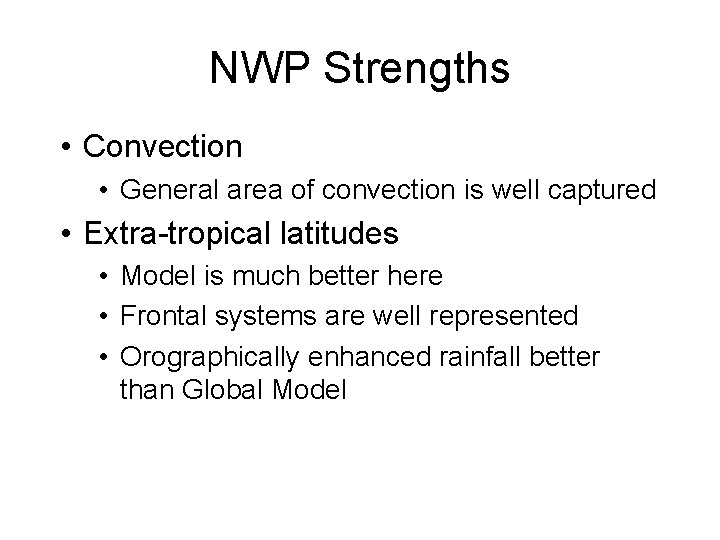 NWP Strengths

• Convection
  • General area of convection is well captured
• Extra-tropical latitudes
  • Model is much better here
  • Frontal systems are well represented
  • Orographically enhanced rainfall better than Global Model